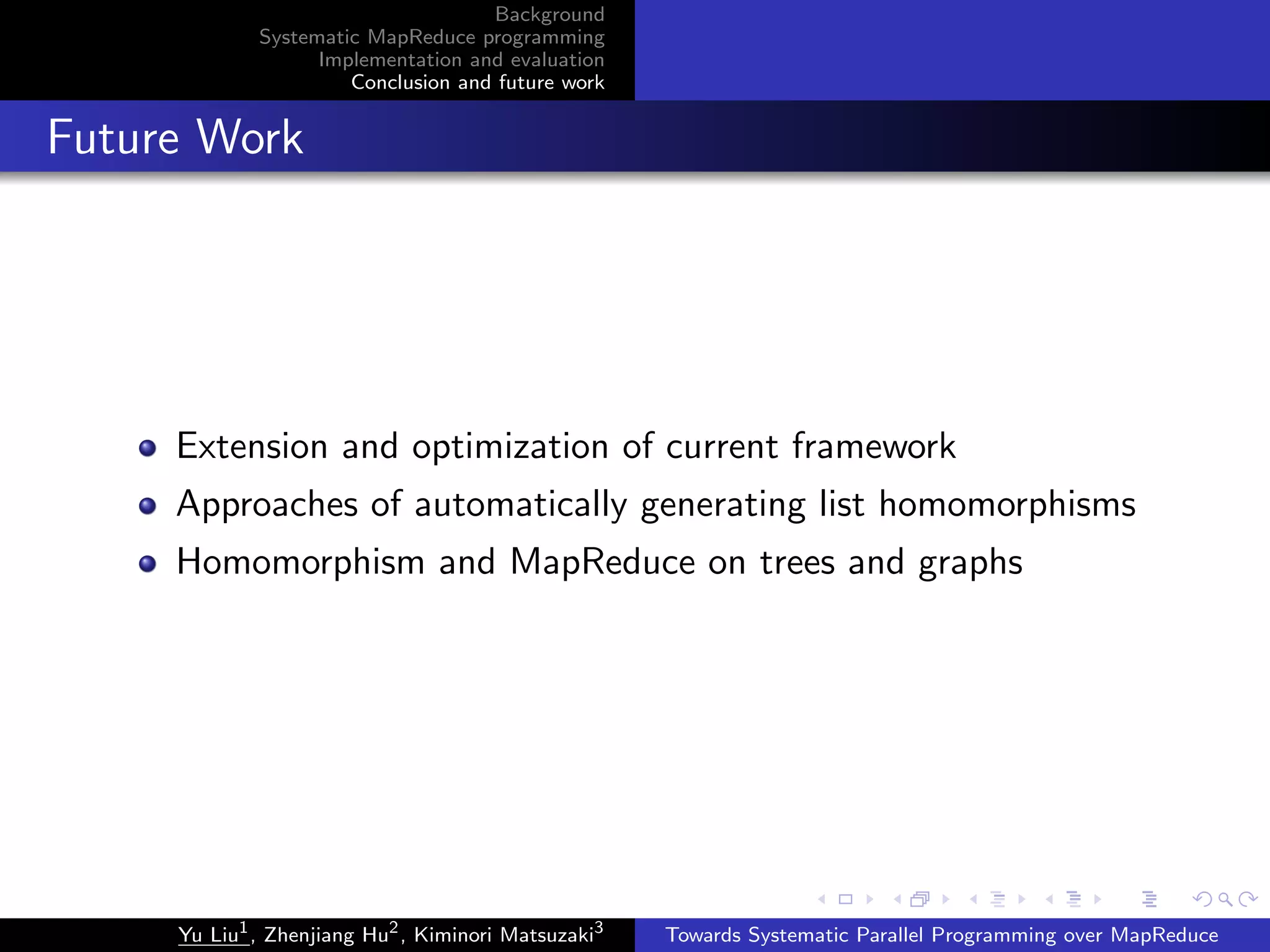 Background
Systematic MapReduce programming
Implementation and evaluation
Conclusion and future work

Future Work

- Extension and optimization of current framework
- Approaches of automatically generating list homomorphisms
- Homomorphism and MapReduce on trees and graphs

Yu Liu$^1$, Zhenjiang Hu$^2$, Kiminori Matsuzaki$^3$

Towards Systematic Parallel Programming over MapReduce